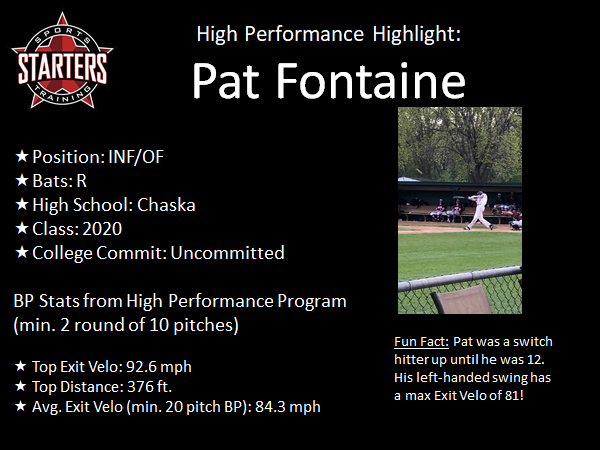 SPORTS
STARTERS
TRAINING

High Performance Highlight:

Pat Fontaine

★ Position: INF/OF
★ Bats: R
★ High School: Chaska
★ Class: 2020
★ College Commit: Uncommitted

BP Stats from High Performance Program (min. 2 round of 10 pitches)

★ Top Exit Velo: 92.6 mph
★ Top Distance: 376 ft.
★ Avg. Exit Velo (min. 20 pitch BP): 84.3 mph

Fun Fact: Pat was a switch hitter up until he was 12. His left-handed swing has a max Exit Velo of 81!